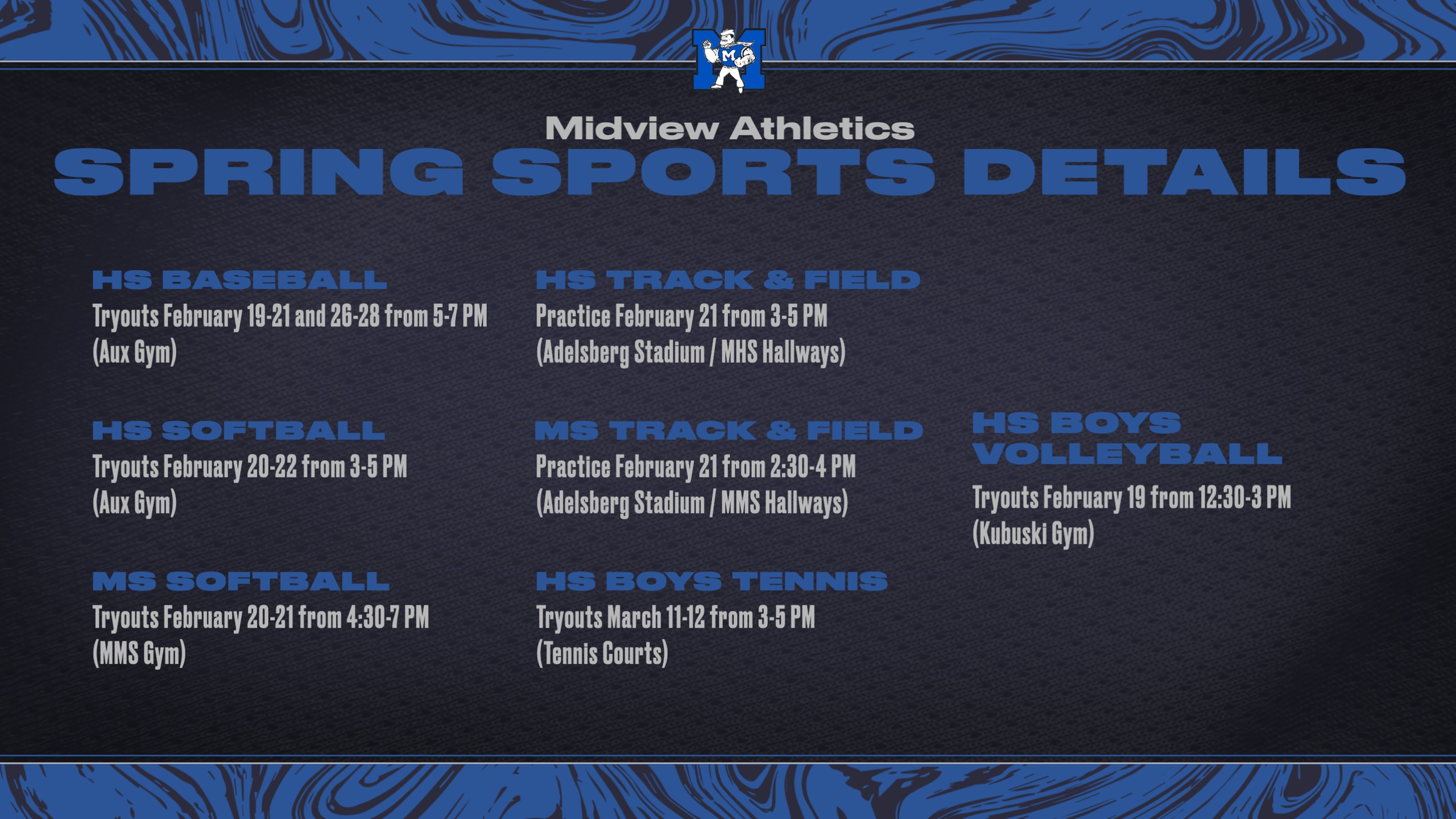 M

Midview Athletics
SPRING SPORTS DETAILS

HS BASEBALL
Tryouts February 19-21 and 26-28 from 5-7 PM
(Aux Gym)

HS SOFTBALL
Tryouts February 20-22 from 3-5 PM
(Aux Gym)

MS SOFTBALL
Tryouts February 20-21 from 4:30-7 PM
(MMS Gym)

HS TRACK & FIELD
Practice February 21 from 3-5 PM
(Adelsberg Stadium / MHS Hallways)

MS TRACK & FIELD
Practice February 21 from 2:30-4 PM
(Adelsberg Stadium / MMS Hallways)

HS BOYS TENNIS
Tryouts March 11-12 from 3-5 PM
(Tennis Courts)

HS BOYS VOLLEYBALL
Tryouts February 19 from 12:30-3 PM
(Kubuski Gym)